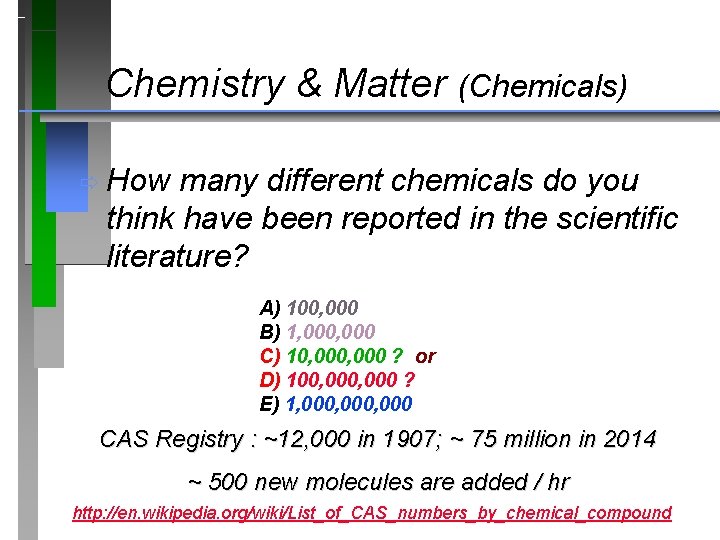 Chemistry & Matter (Chemicals)

How many different chemicals do you think have been reported in the scientific literature?

A) 100,000
B) 1,000,000
C) 10,000,000 ? or
D) 100,000,000 ?
E) 1,000,000,000

CAS Registry : ~12,000 in 1907; ~ 75 million in 2014

~ 500 new molecules are added / hr

http://en.wikipedia.org/wiki/List_of_CAS_numbers_by_chemical_compound